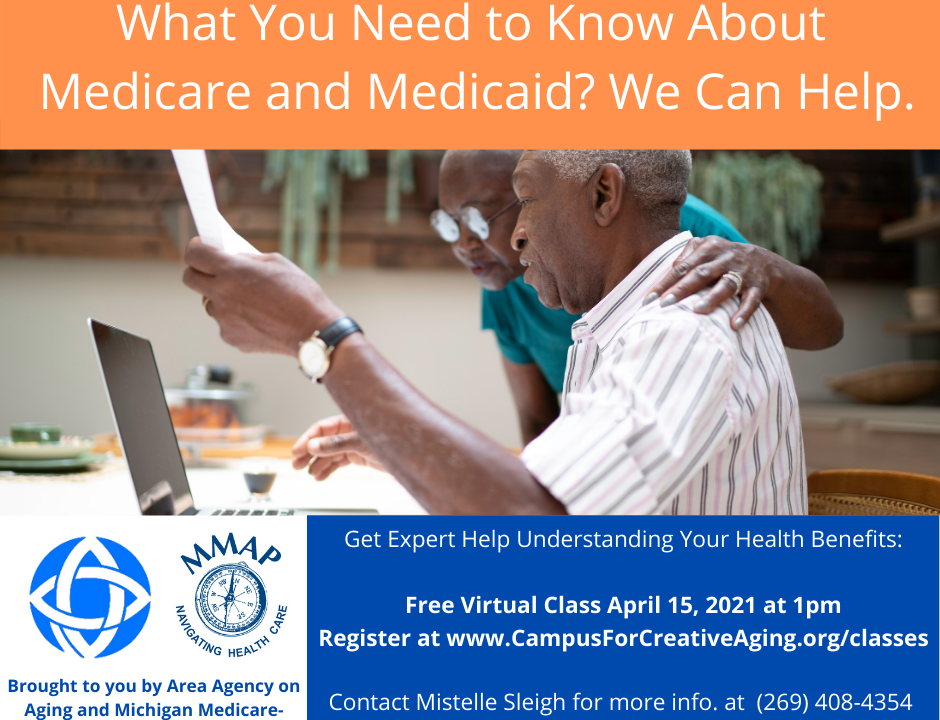 What You Need to Know About Medicare and Medicaid? We Can Help.

MMAP
NAVIGATING HEALTH CARE

Brought to you by Area Agency on Aging and Michigan Medicare-

Get Expert Help Understanding Your Health Benefits:

Free Virtual Class April 15, 2021 at 1pm
Register at www.CampusForCreativeAging.org/classes

Contact Mistelle Sleigh for more info. at (269) 408-4354